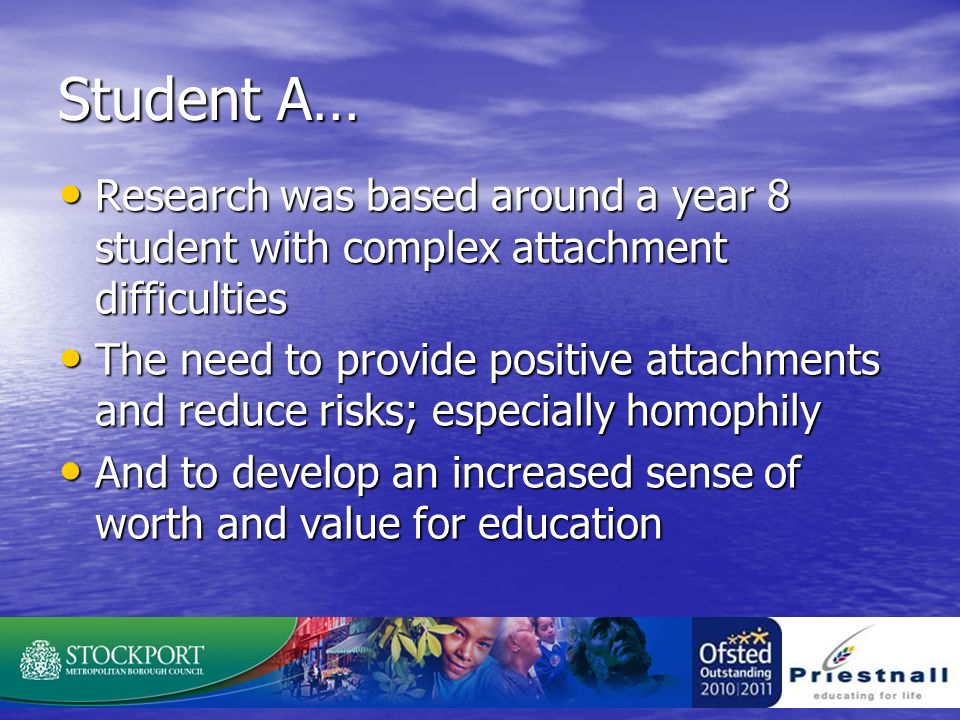 Student A…

• Research was based around a year 8 student with complex attachment difficulties
• The need to provide positive attachments and reduce risks; especially homophily
• And to develop an increased sense of worth and value for education

STOCKPORT
METROPOLITAN BOROUGH COUNCIL

Ofsted
Outstanding
2010|2011

Priestnall
educating for life